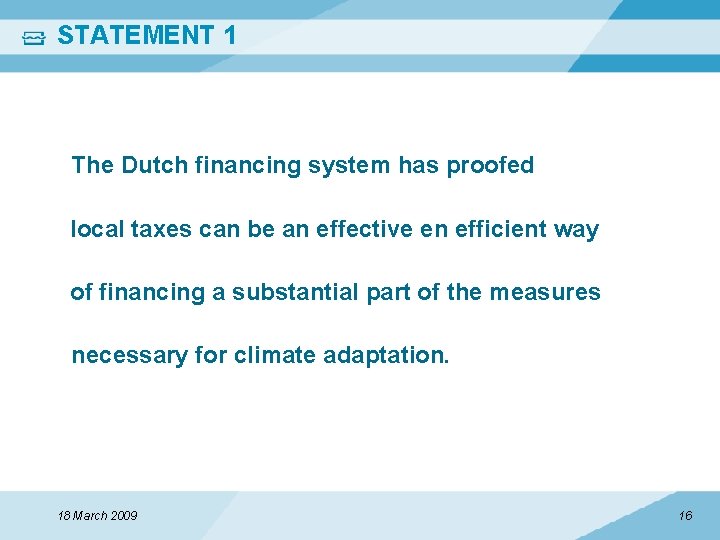 STATEMENT 1

The Dutch financing system has proofed local taxes can be an effective en efficient way of financing a substantial part of the measures necessary for climate adaptation.

18 March 2009

16